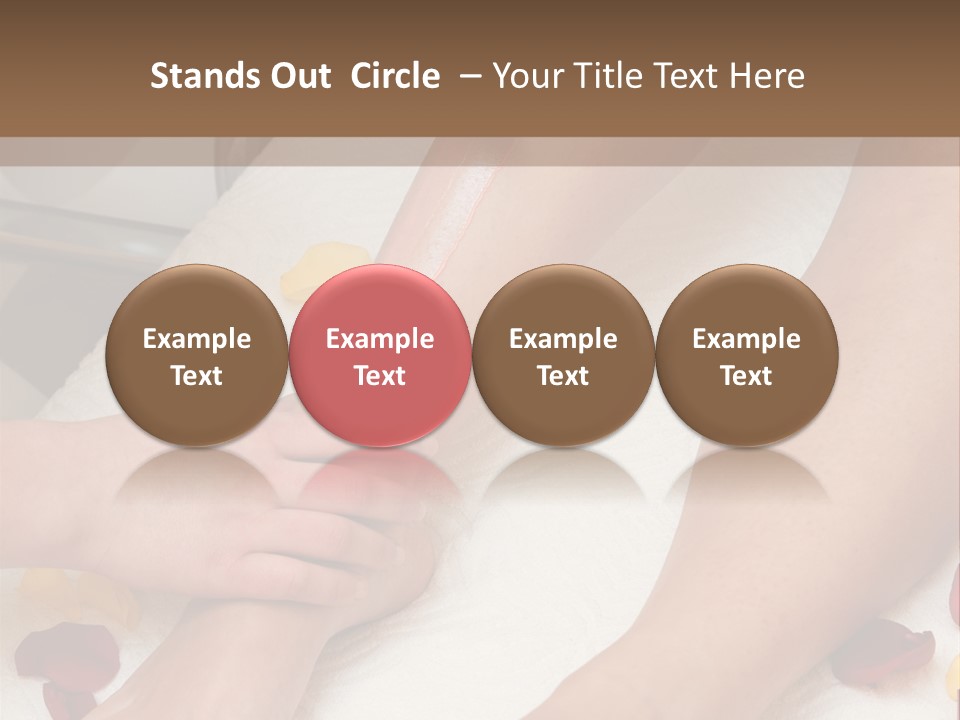 Stands Out Circle – Your Title Text Here

Example Text

Example Text

Example Text

Example Text